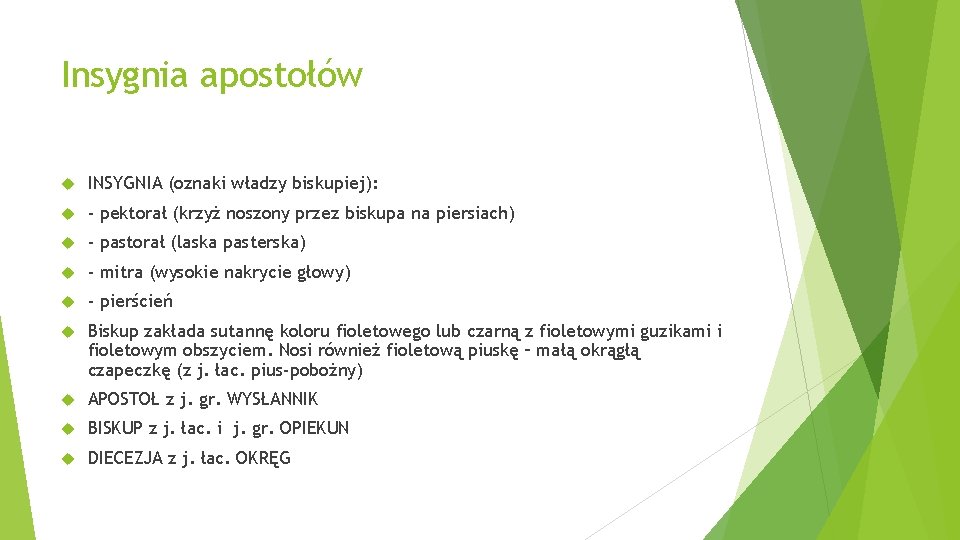 Insygnia apostołów

INSYGNIA (oznaki władzy biskupiej):

- pektorał (krzyż noszony przez biskupa na piersiach)

- pastorał (laska pasterska)

- mitra (wysokie nakrycie głowy)

- pierścień

Biskup zakłada sutannę koloru fioletowego lub czarną z fioletowymi guzikami i fioletowym obszyciem. Nosi również fioletową piuskę – małą okrągłą czapeczkę (z j. łac. pius-pobożny)

APOSTOŁ z j. gr. WYSŁANNIK

BISKUP z j. łac. i j. gr. OPIEKUN

DIECEZJA z j. łac. OKRĘG